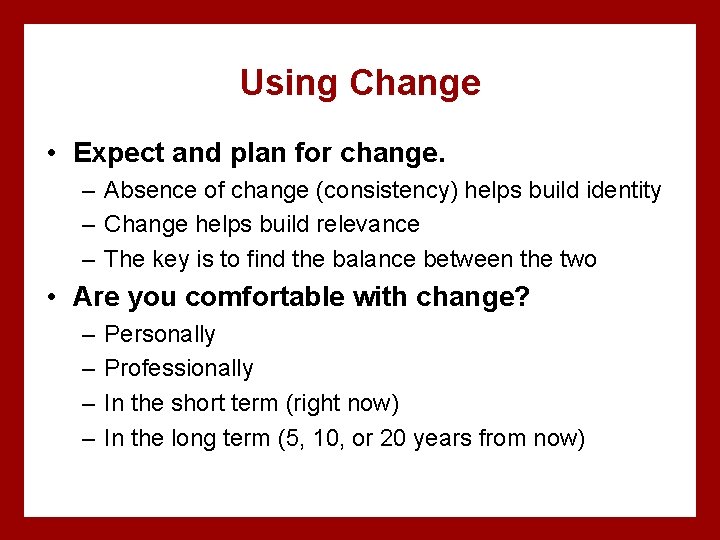 Using Change

• Expect and plan for change.
– Absence of change (consistency) helps build identity
– Change helps build relevance
– The key is to find the balance between the two

• Are you comfortable with change?
– Personally
– Professionally
– In the short term (right now)
– In the long term (5, 10, or 20 years from now)